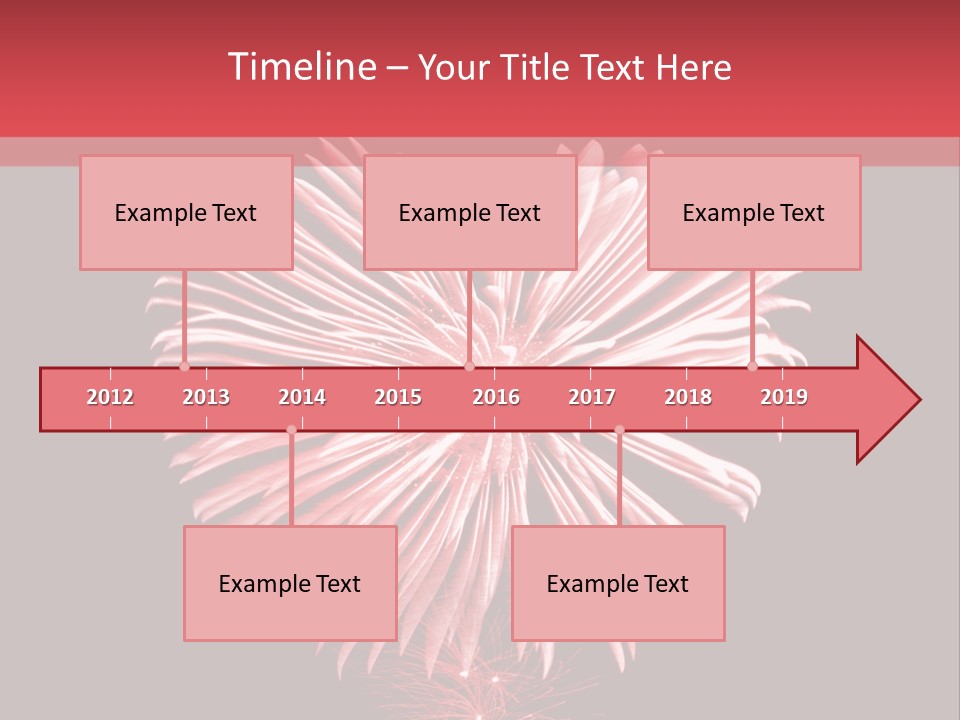 Timeline – Your Title Text Here

Example Text

Example Text

Example Text

2012 2013 2014 2015 2016 2017 2018 2019

Example Text

Example Text